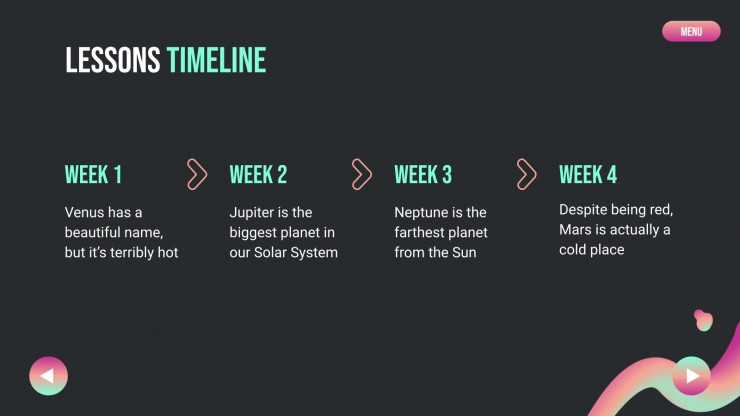 MENU

LESSONS TIMELINE

WEEK 1

Venus has a beautiful name, but it's terribly hot

WEEK 2

Jupiter is the biggest planet in our Solar System

WEEK 3

Neptune is the farthest planet from the Sun

WEEK 4

Despite being red, Mars is actually a cold place